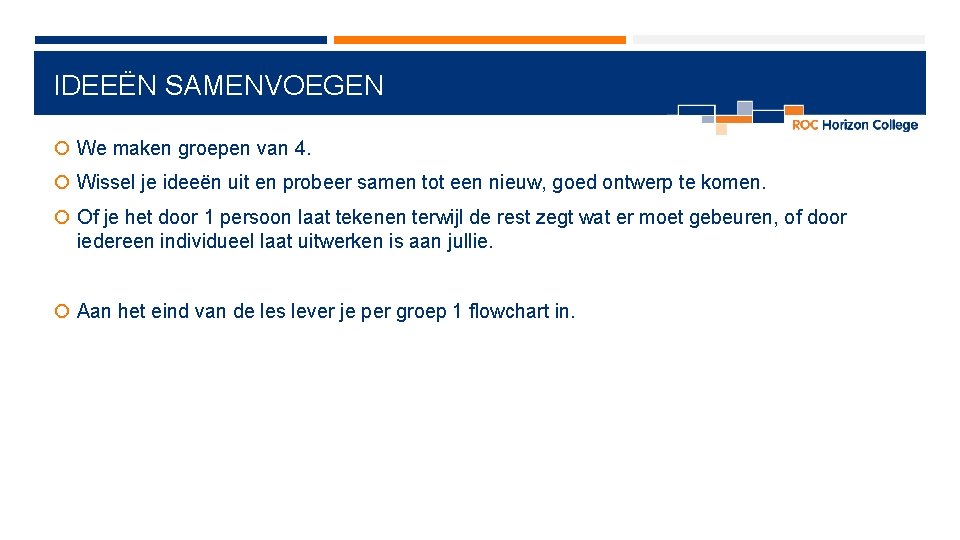 IDEEËN SAMENVOEGEN

ROC Horizon College

We maken groepen van 4.

Wissel je ideeën uit en probeer samen tot een nieuw, goed ontwerp te komen.

Of je het door 1 persoon laat tekenen terwijl de rest zegt wat er moet gebeuren, of door iedereen individueel laat uitwerken is aan jullie.

Aan het eind van de les lever je per groep 1 flowchart in.